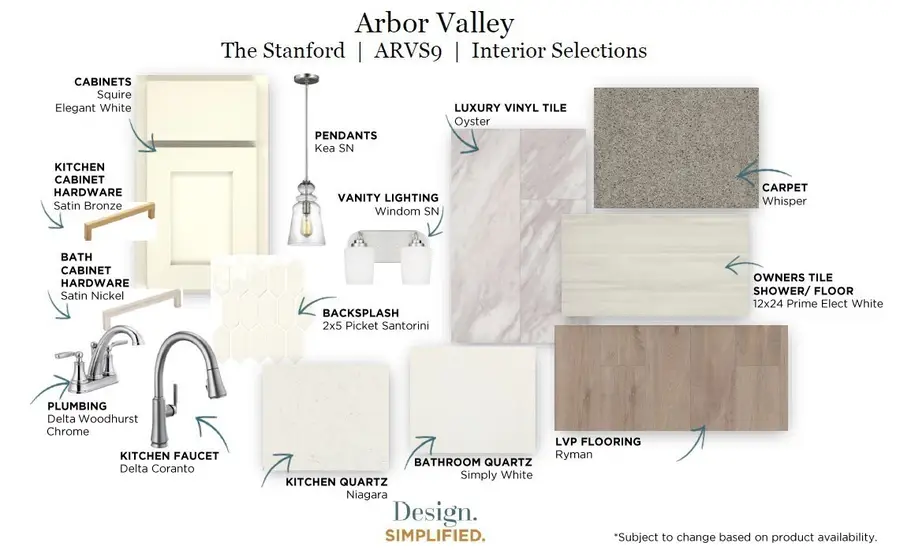 Arbor Valley
The Stanford | ARVS9 | Interior Selections

CABINETS
Squire
Elegant White

KITCHEN CABINET HARDWARE
Satin Bronze

BATH CABINET HARDWARE
Satin Nickel

PLUMBING
Delta Woodhurst
Chrome

KITCHEN FAUCET
Delta Coranto

PENDANTS
Kea SN

VANITY LIGHTING
Windom SN

BACKSPLASH
2x5 Picket Santorini

KITCHEN QUARTZ
Niagara

BATHROOM QUARTZ
Simply White

LUXURY VINYL TILE
Oyster

CARPET
Whisper

OWNERS TILE SHOWER/ FLOOR
12x24 Prime Elect White

LVP FLOORING
Ryman

Design.
SIMPLIFIED.

*Subject to change based on product availability.